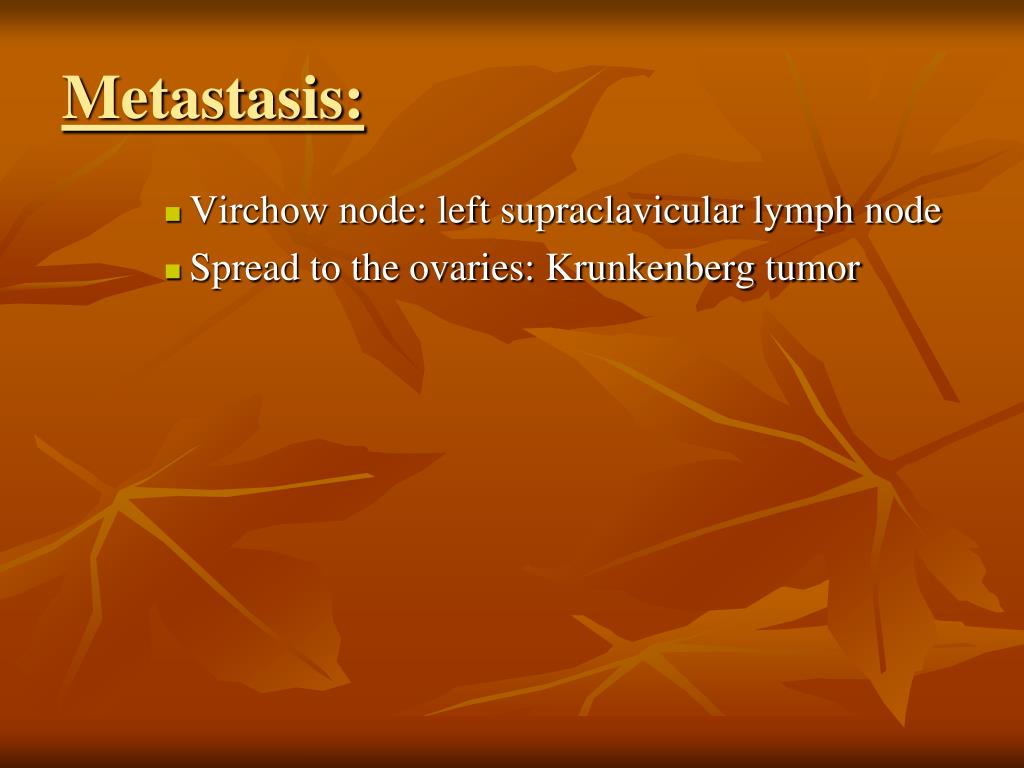 Metastasis:

- Virchow node: left supraclavicular lymph node
- Spread to the ovaries: Krunkenberg tumor